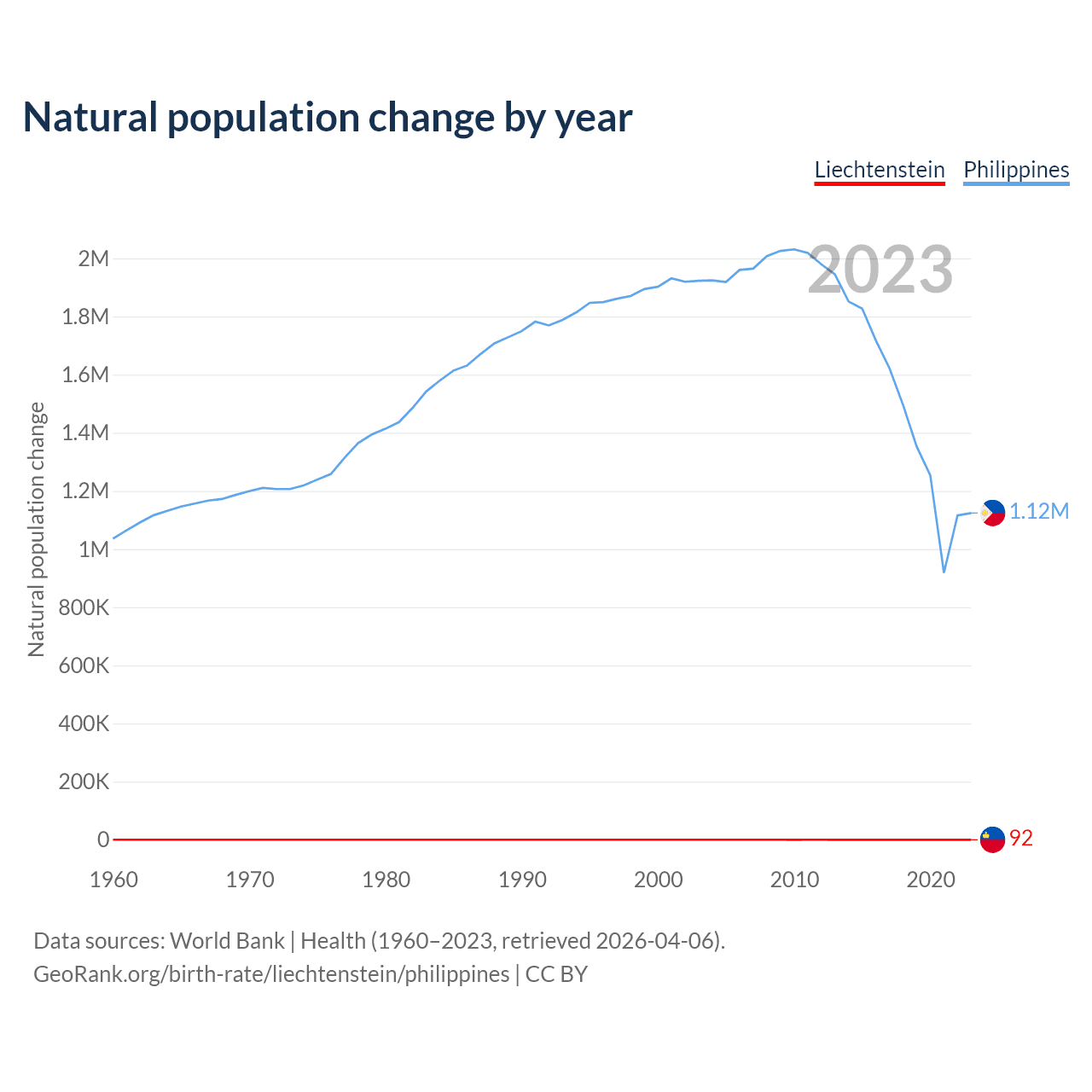 Natural population change by year

Liechtenstein Philippines

2023

Natural population change

2M
1.8M
1.6M
1.4M
1.2M
1M
800K
600K
400K
200K
0

1.12M
92

1960 1970 1980 1990 2000 2010 2020

Data sources: World Bank | Health (1960–2023, retrieved 2026-04-06).
GeoRank.org/birth-rate/liechtenstein/philippines | CC BY